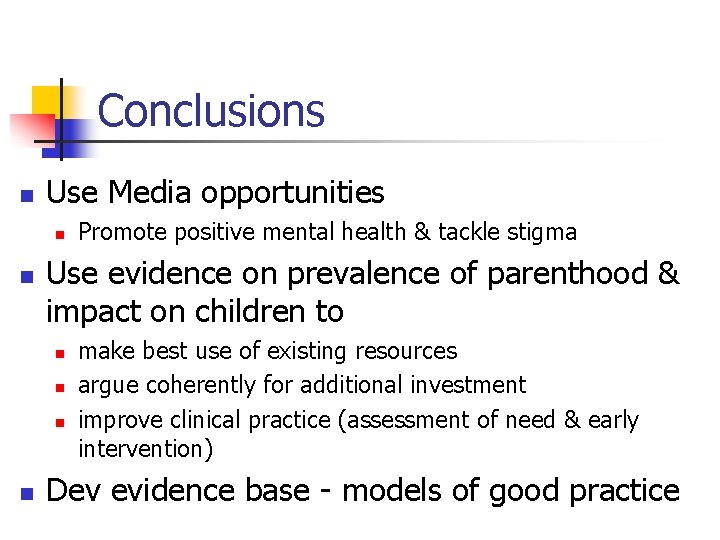 Conclusions

Use Media opportunities

Promote positive mental health & tackle stigma

Use evidence on prevalence of parenthood & impact on children to

make best use of existing resources

argue coherently for additional investment

improve clinical practice (assessment of need & early intervention)

Dev evidence base - models of good practice